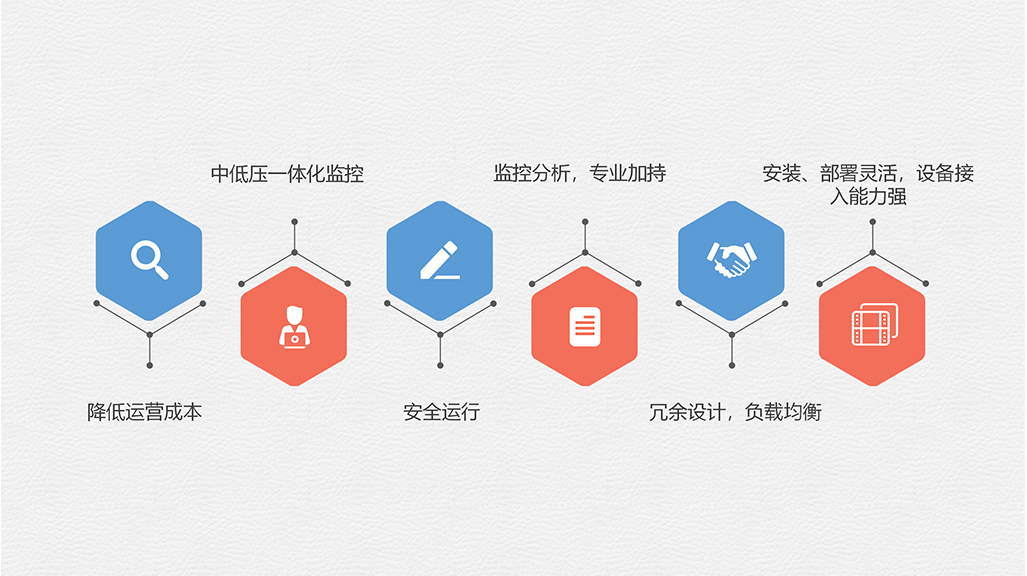 中低压一体化监控

监控分析，专业加持

安装、部署灵活，设备接入能力强

降低运营成本

安全运行

冗余设计，负载均衡